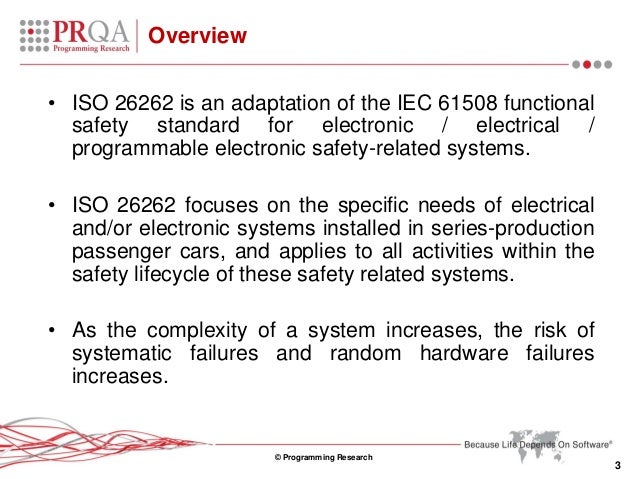 PRQA Programming Research

Overview

• ISO 26262 is an adaptation of the IEC 61508 functional safety standard for electronic / electrical / programmable electronic safety-related systems.

• ISO 26262 focuses on the specific needs of electrical and/or electronic systems installed in series-production passenger cars, and applies to all activities within the safety lifecycle of these safety related systems.

• As the complexity of a system increases, the risk of systematic failures and random hardware failures increases.

Because Life Depends On Software®

© Programming Research

3